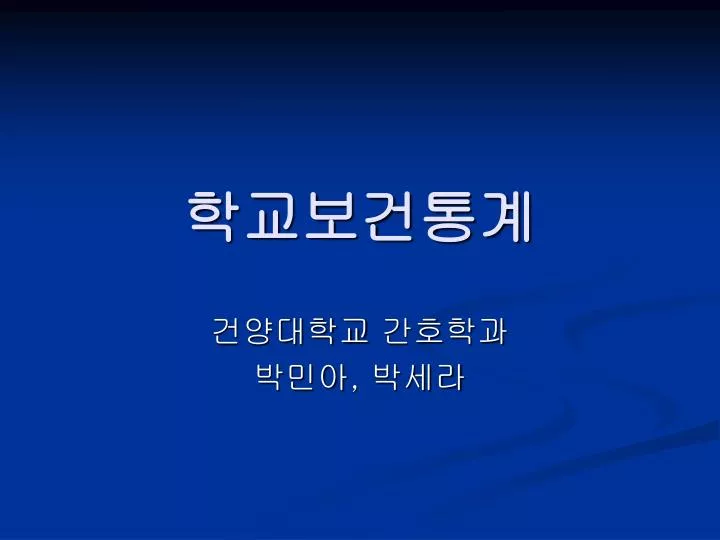 학교보건통계

건양대학교 간호학과
박민아, 박세라